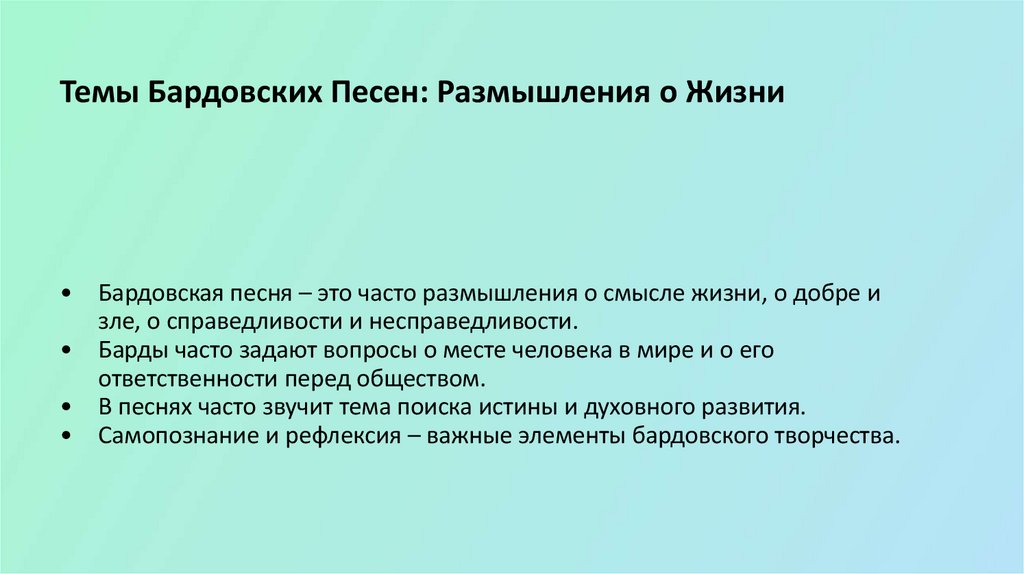 Темы Бардовских Песен: Размышления о Жизни

• Бардовская песня – это часто размышления о смысле жизни, о добре и зле, о справедливости и несправедливости.
• Барды часто задают вопросы о месте человека в мире и о его ответственности перед обществом.
• В песнях часто звучит тема поиска истины и духовного развития.
• Самопознание и рефлексия – важные элементы бардовского творчества.